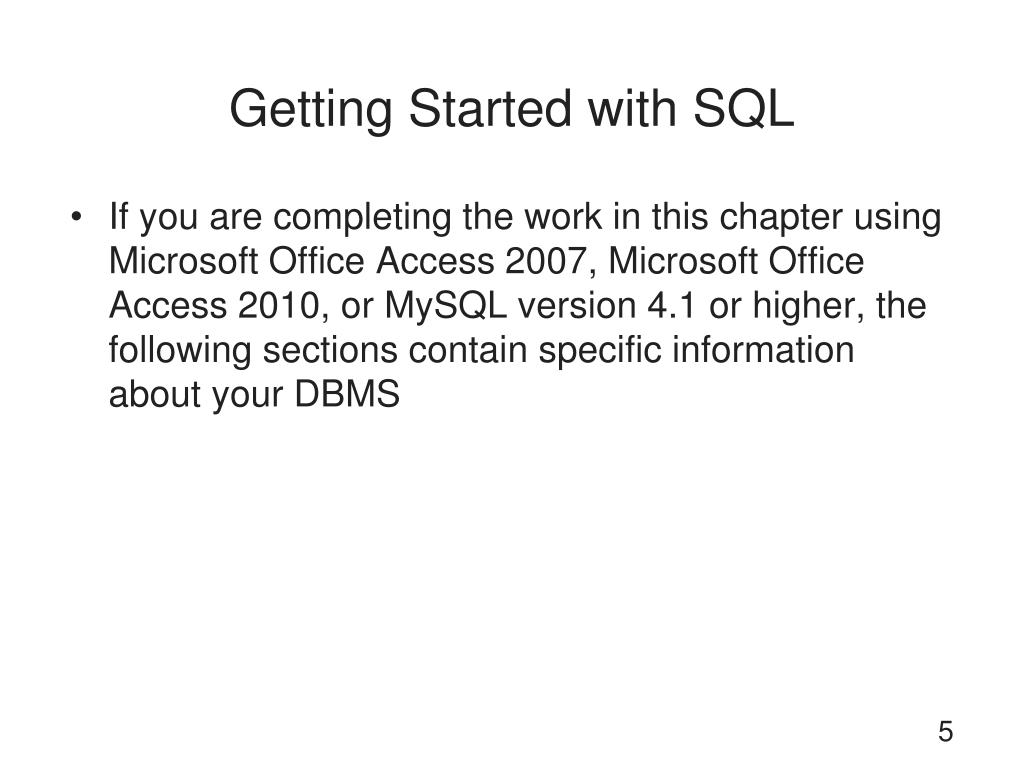 Getting Started with SQL

• If you are completing the work in this chapter using Microsoft Office Access 2007, Microsoft Office Access 2010, or MySQL version 4.1 or higher, the following sections contain specific information about your DBMS

5